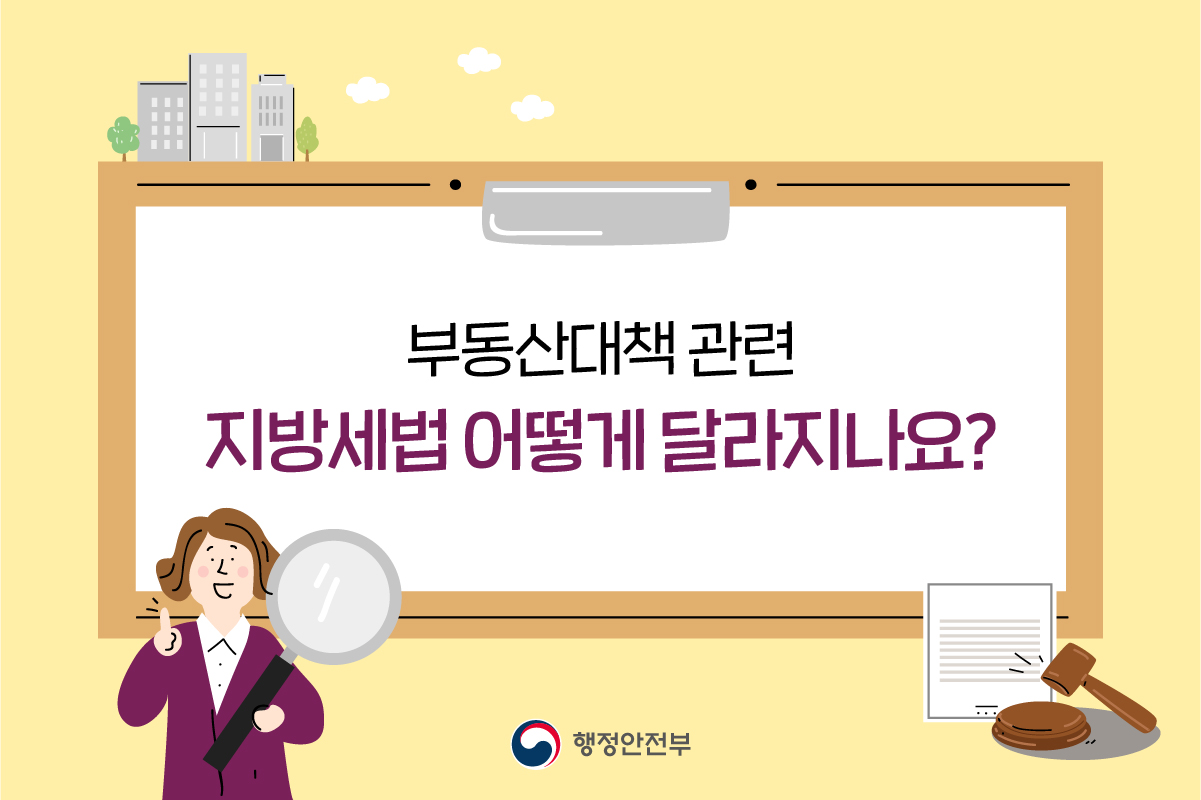 부동산대책 관련
지방세법 어떻게 달라지나요?

행정안전부